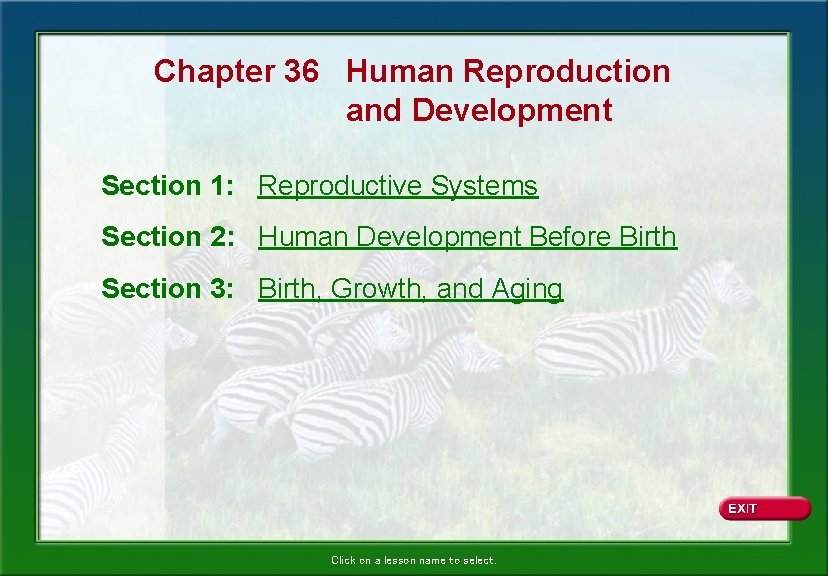 Chapter 36 Human Reproduction and Development

Section 1: Reproductive Systems

Section 2: Human Development Before Birth

Section 3: Birth, Growth, and Aging

EXIT

Click on a lesson name to select.